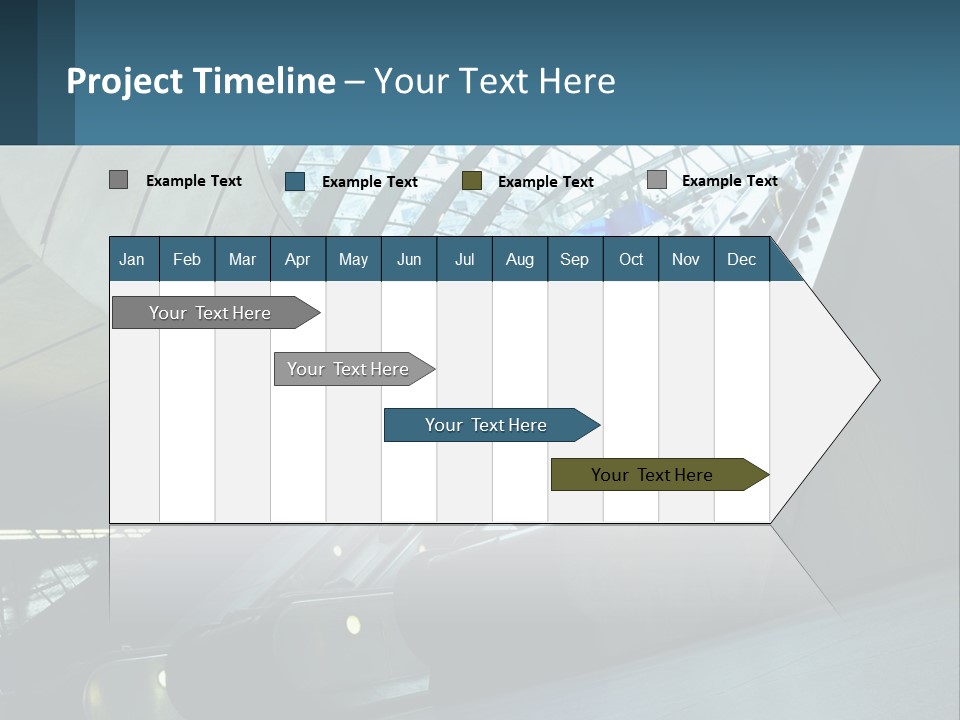 Project Timeline – Your Text Here

Example Text
Example Text
Example Text
Example Text

| Jan | Feb | Mar | Apr | May | Jun | Jul | Aug | Sep | Oct | Nov | Dec |
|---|---|---|---|---|---|---|---|---|---|---|---|

Your Text Here
Your Text Here
Your Text Here
Your Text Here